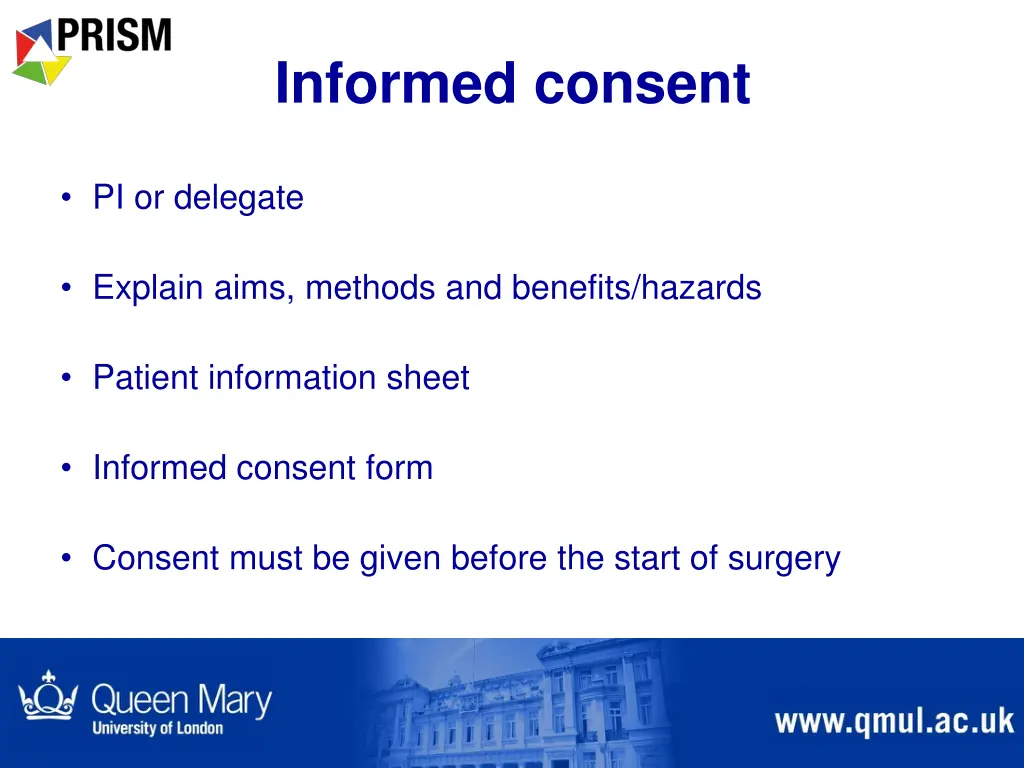 PRISM

Informed consent

• PI or delegate

• Explain aims, methods and benefits/hazards

• Patient information sheet

• Informed consent form

• Consent must be given before the start of surgery

Queen Mary
University of London

www.qmul.ac.uk